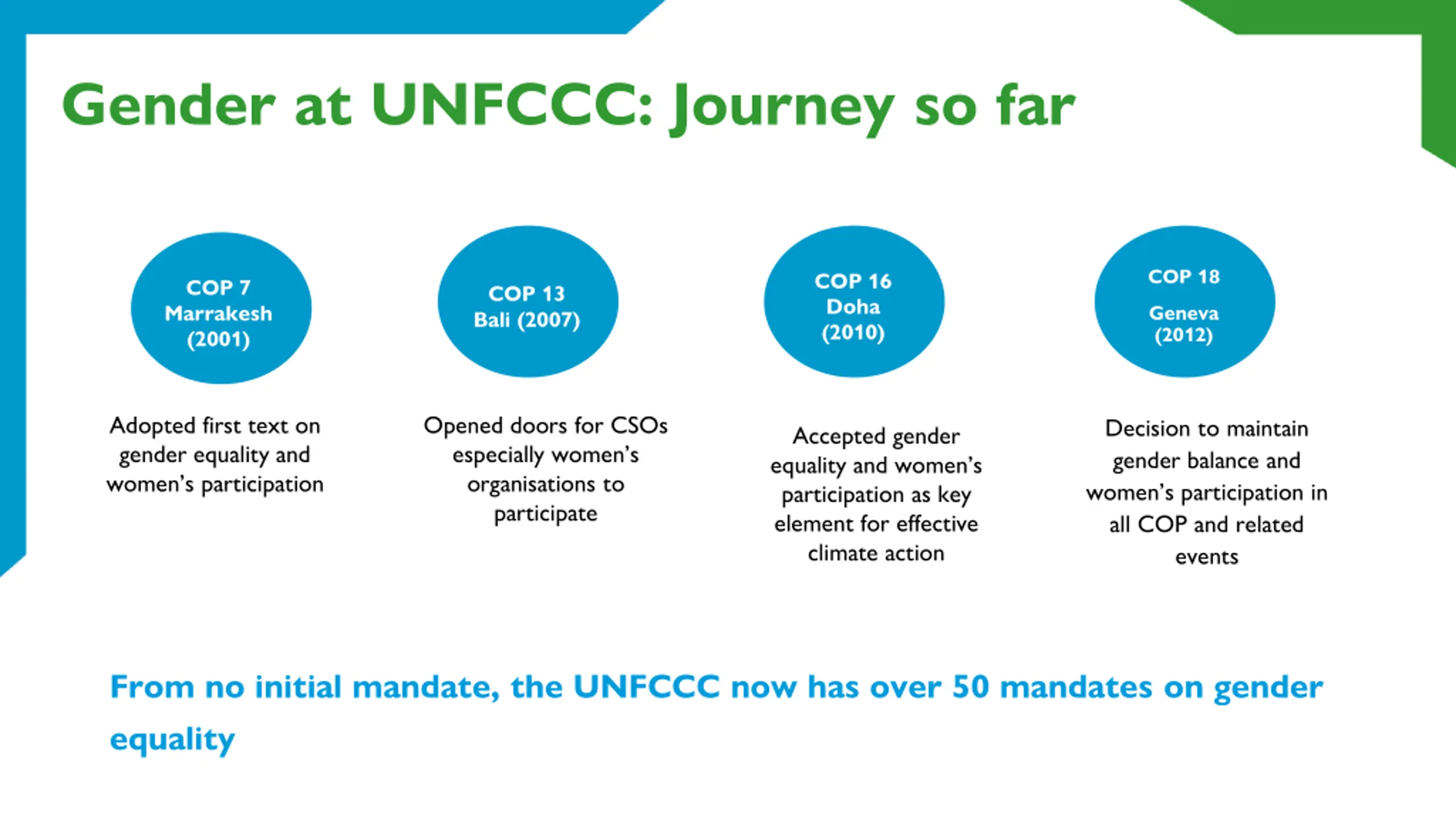 Gender at UNFCCC: Journey so far

COP 7
Marrakesh
(2001)

Adopted first text on gender equality and women's participation

COP 13
Bali (2007)

Opened doors for CSOs especially women's organisations to participate

COP 16
Doha
(2010)

Accepted gender equality and women's participation as key element for effective climate action

COP 18
Geneva
(2012)

Decision to maintain gender balance and women's participation in all COP and related events

From no initial mandate, the UNFCCC now has over 50 mandates on gender equality